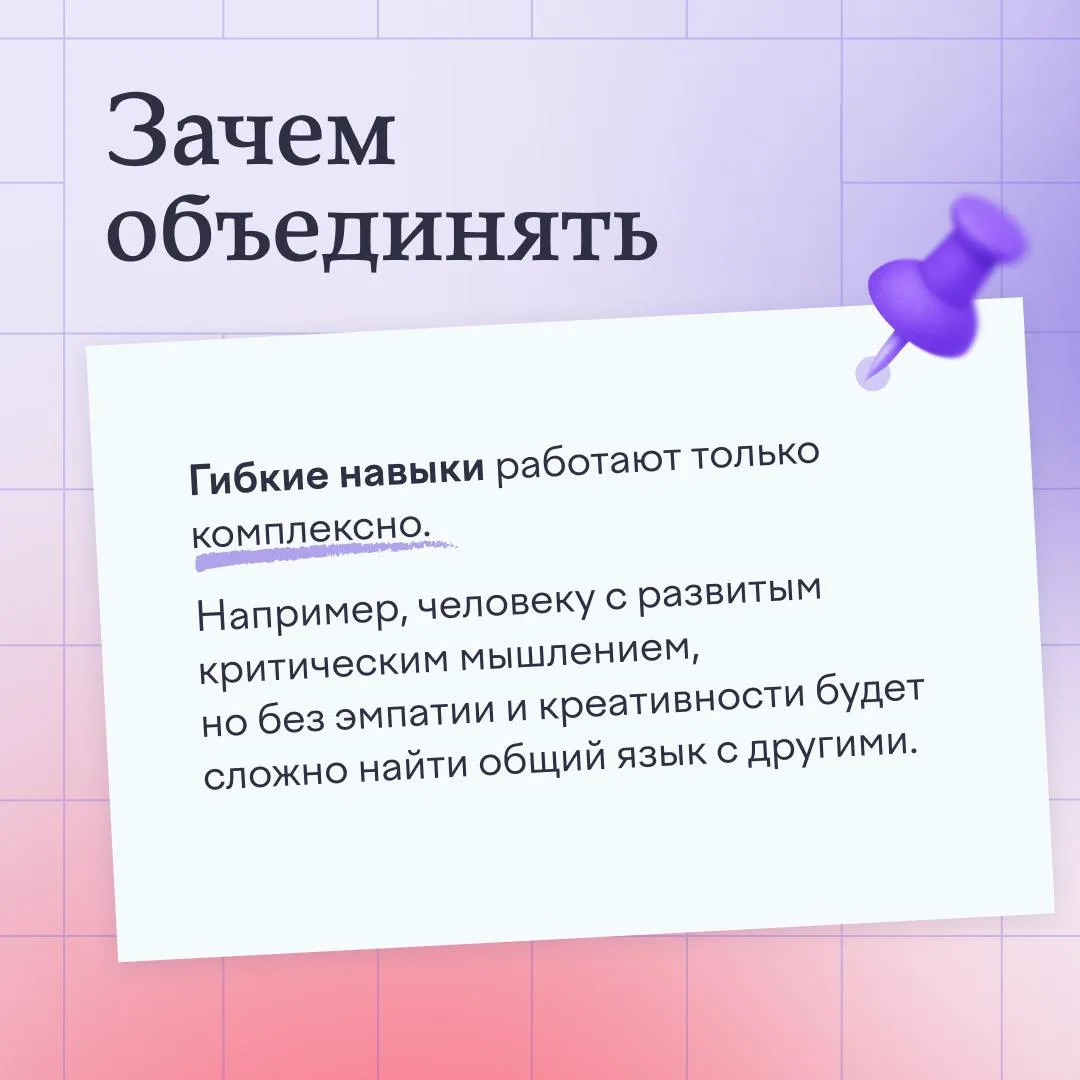 Зачем объединять

Гибкие навыки работают только комплексно.

Например, человеку с развитым критическим мышлением, но без эмпатии и креативности будет сложно найти общий язык с другими.